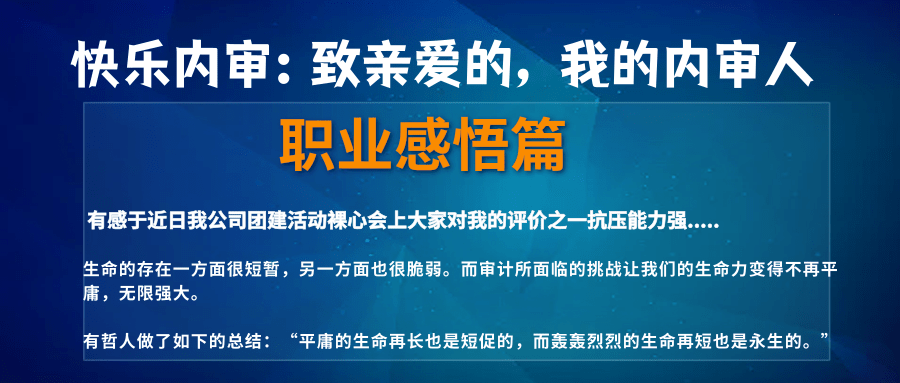 快乐内审：致亲爱的，我的内审人

职业感悟篇

有感于近日我公司团建活动裸心会上大家对我的评价之一抗压能力强.....

生命的存在一方面很短暂，另一方面也很脆弱。而审计所面临的挑战让我们的生命力变得不再平庸，无限强大。

有哲人做了如下的总结：“平庸的生命再长也是短促的，而轰轰烈烈的生命再短也是永生的。”